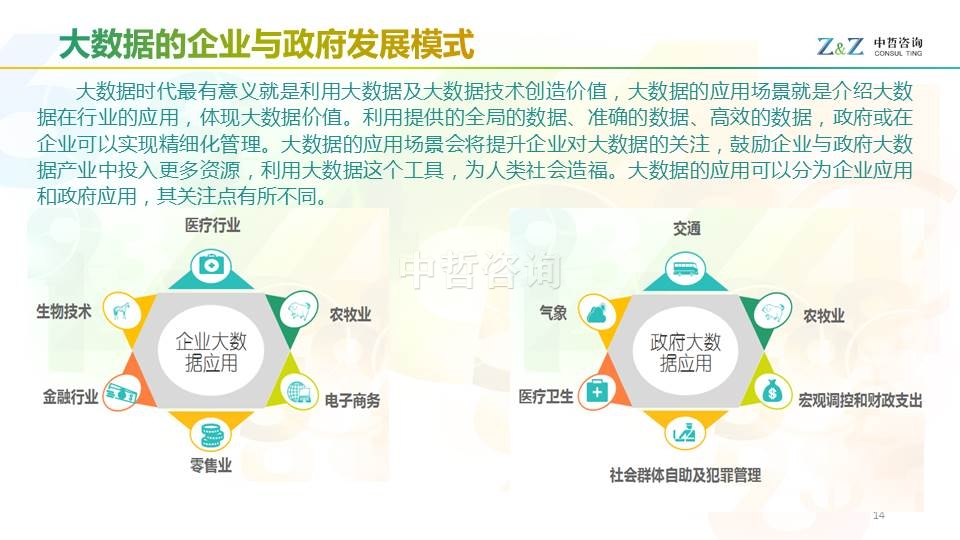 大数据的企业与政府发展模式

Z&Z 中哲咨询 CONSUL TING

大数据时代最有意义就是利用大数据及大数据技术创造价值，大数据的应用场景就是介绍大数据在行业的应用，体现大数据价值。利用提供的全局的数据、准确的数据、高效的数据，政府或在企业可以实现精细化管理。大数据的应用场景会将提升企业对大数据的关注，鼓励企业与政府大数据产业中投入更多资源，利用大数据这个工具，为人类社会造福。大数据的应用可以分为企业应用和政府应用，其关注点有所不同。

中哲咨询

医疗行业
生物技术
农牧业
企业大数据应用
金融行业
电子商务
零售业

交通
气象
农牧业
政府大数据应用
医疗卫生
宏观调控和财政支出
社会群体自助及犯罪管理

14